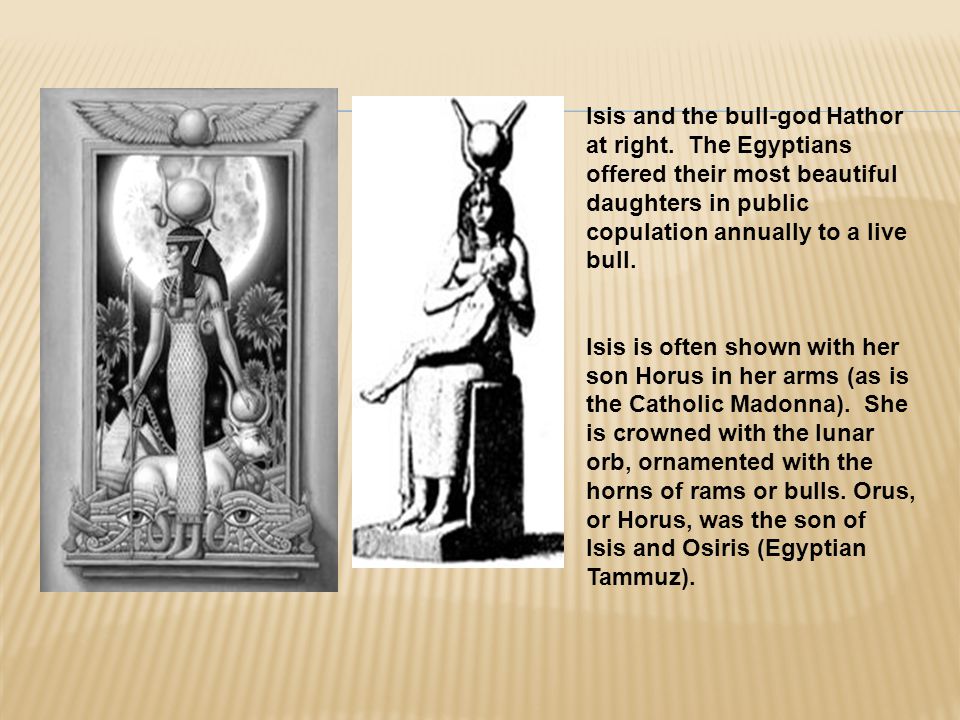 Isis and the bull-god Hathor at right.  The Egyptians offered their most beautiful daughters in public copulation annually to a live bull.

Isis is often shown with her son Horus in her arms (as is the Catholic Madonna).  She is crowned with the lunar orb, ornamented with the horns of rams or bulls. Orus, or Horus, was the son of Isis and Osiris (Egyptian Tammuz).